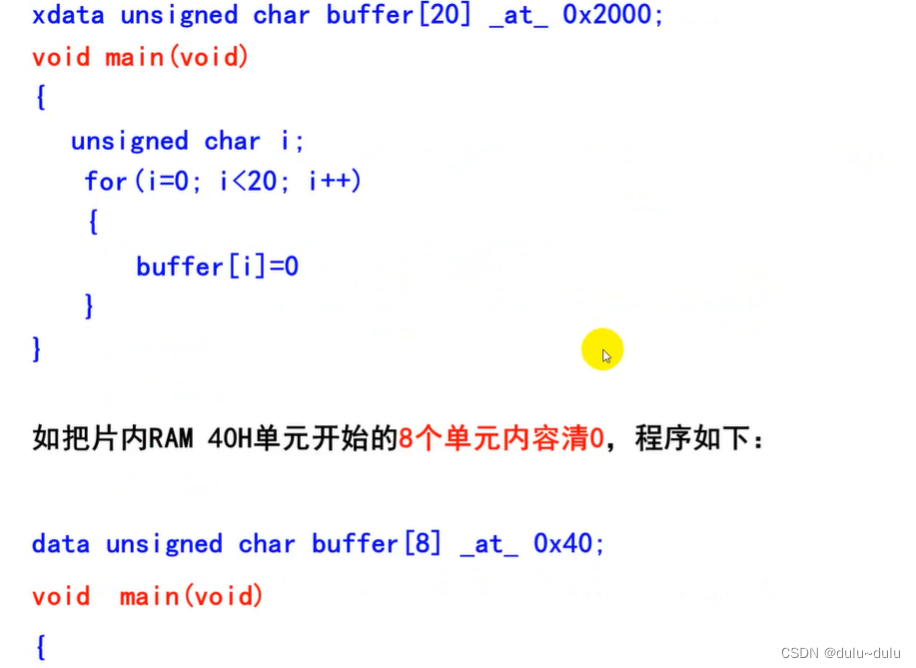 xdata unsigned char buffer[20] _at_ 0x2000;
void main(void)
{
unsigned char i;
for(i=0; i<20; i++)
{
buffer[i]=0
}
}

如把片内RAM 40H单元开始的8个单元内容清0，程序如下：

data unsigned char buffer[8] _at_ 0x40;
void main(void)
{

CSDN @dulu~dulu